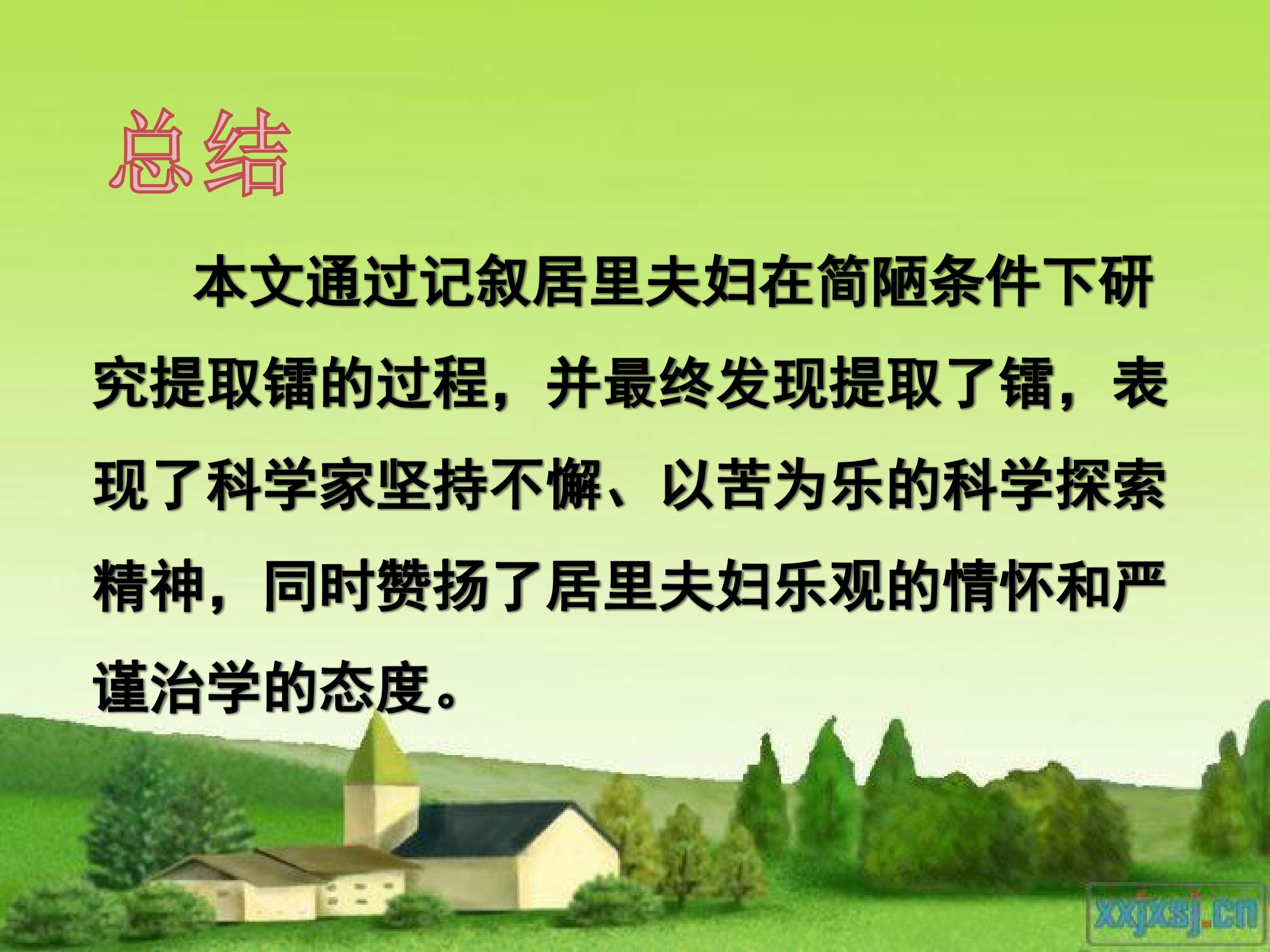 总结

本文通过记叙居里夫妇在简陋条件下研究提取镭的过程，并最终发现提取了镭，表现了科学家坚持不懈、以苦为乐的科学探索精神，同时赞扬了居里夫妇乐观的情怀和严谨治学的态度。

xxjxsj.cn